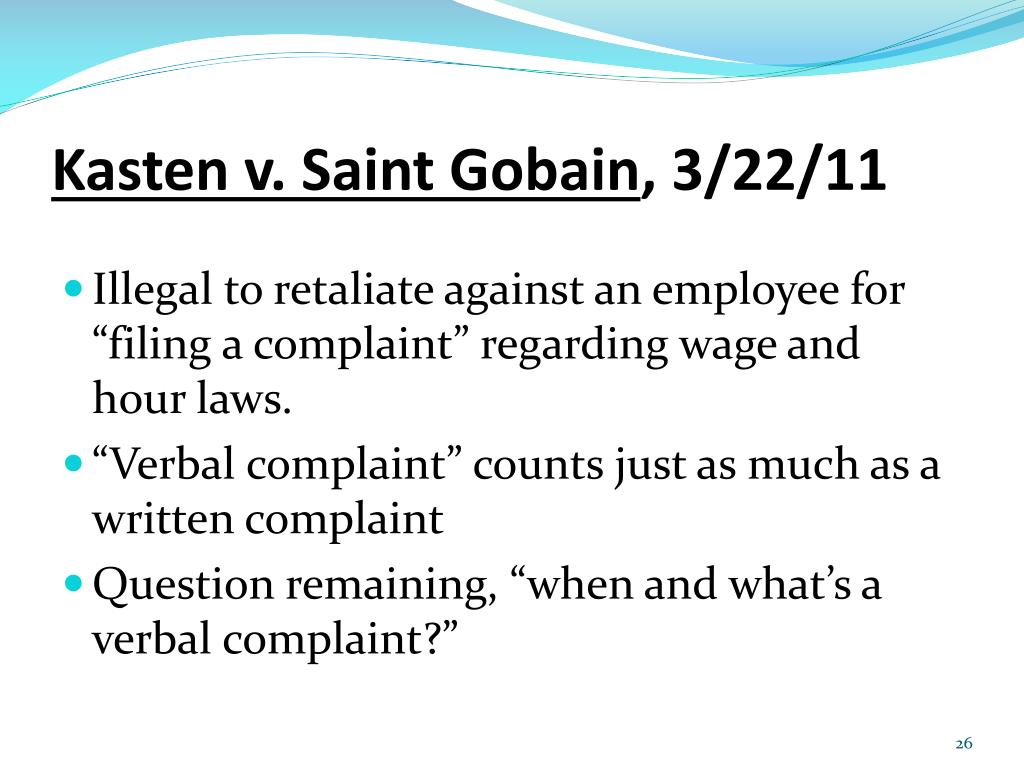 Kasten v. Saint Gobain, 3/22/11

Illegal to retaliate against an employee for “filing a complaint” regarding wage and hour laws.

“Verbal complaint” counts just as much as a written complaint

Question remaining, “when and what’s a verbal complaint?”

26